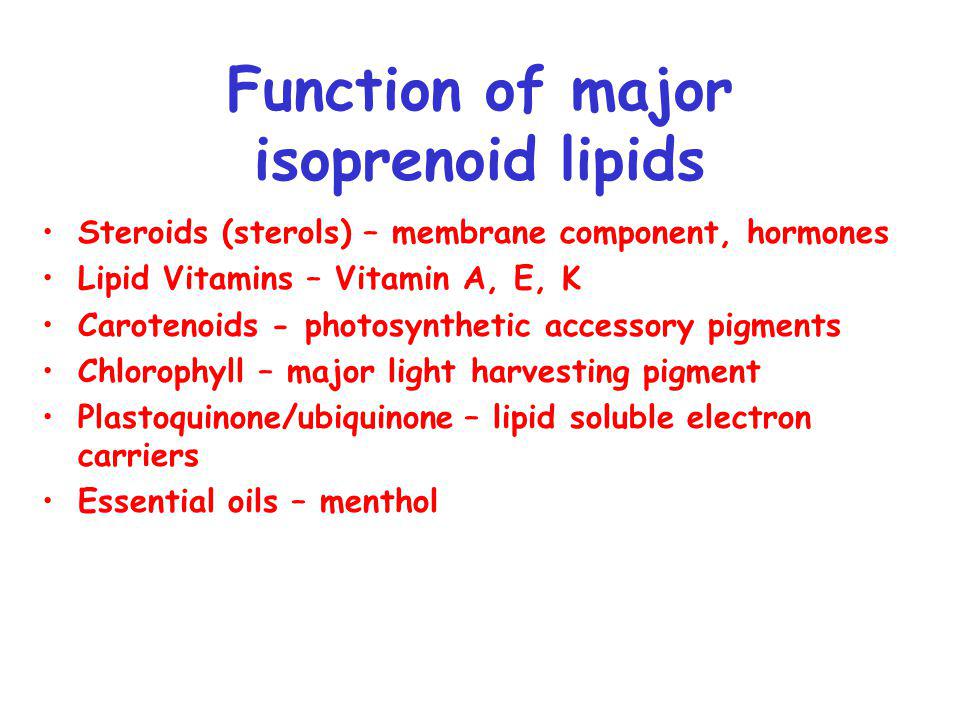 Function of major isoprenoid lipids

• Steroids (sterols) – membrane component, hormones
• Lipid Vitamins – Vitamin A, E, K
• Carotenoids - photosynthetic accessory pigments
• Chlorophyll – major light harvesting pigment
• Plastoquinone/ubiquinone – lipid soluble electron carriers
• Essential oils – menthol